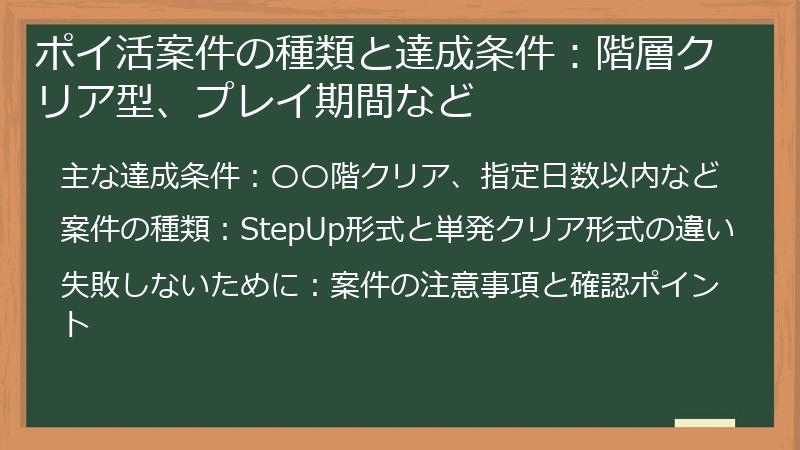 ポイ活案件の種類と達成条件：階層クリア型、プレイ期間など

主な達成条件：〇〇階クリア、指定日数以内など

案件の種類：StepUp形式と単発クリア形式の違い

失敗しないために：案件の注意事項と確認ポイント